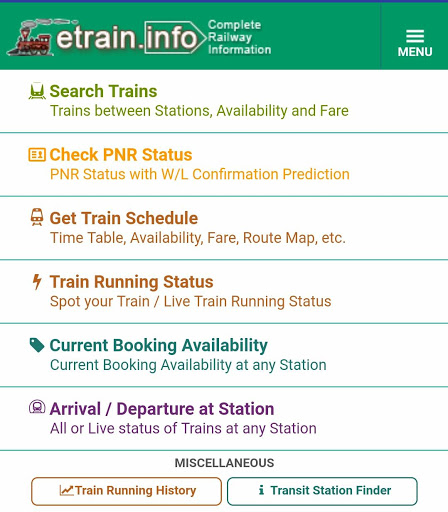 etrain.info
Complete Railway Information

MENU

Search Trains
Trains between Stations, Availability and Fare

Check PNR Status
PNR Status with W/L Confirmation Prediction

Get Train Schedule
Time Table, Availability, Fare, Route Map, etc.

Train Running Status
Spot your Train / Live Train Running Status

Current Booking Availability
Current Booking Availability at any Station

Arrival / Departure at Station
All or Live status of Trains at any Station

MISCELLANEOUS

Train Running History

Transit Station Finder